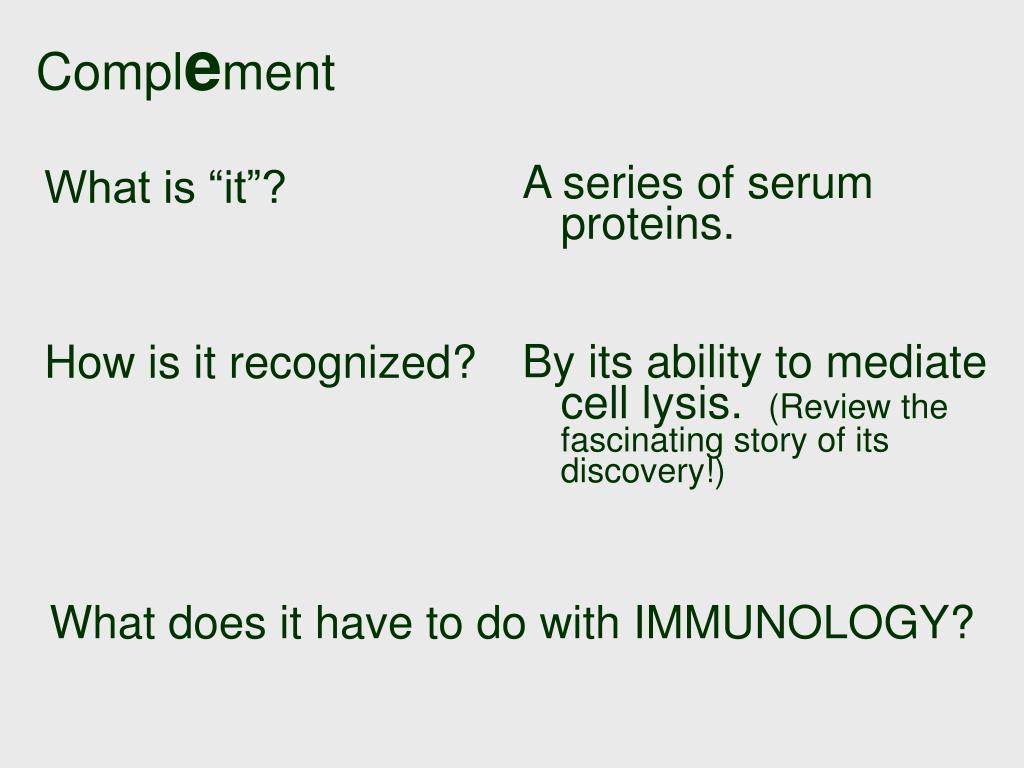 Complement

What is “it”?

How is it recognized?

A series of serum proteins.

By its ability to mediate cell lysis. (Review the fascinating story of its discovery!)

What does it have to do with IMMUNOLOGY?